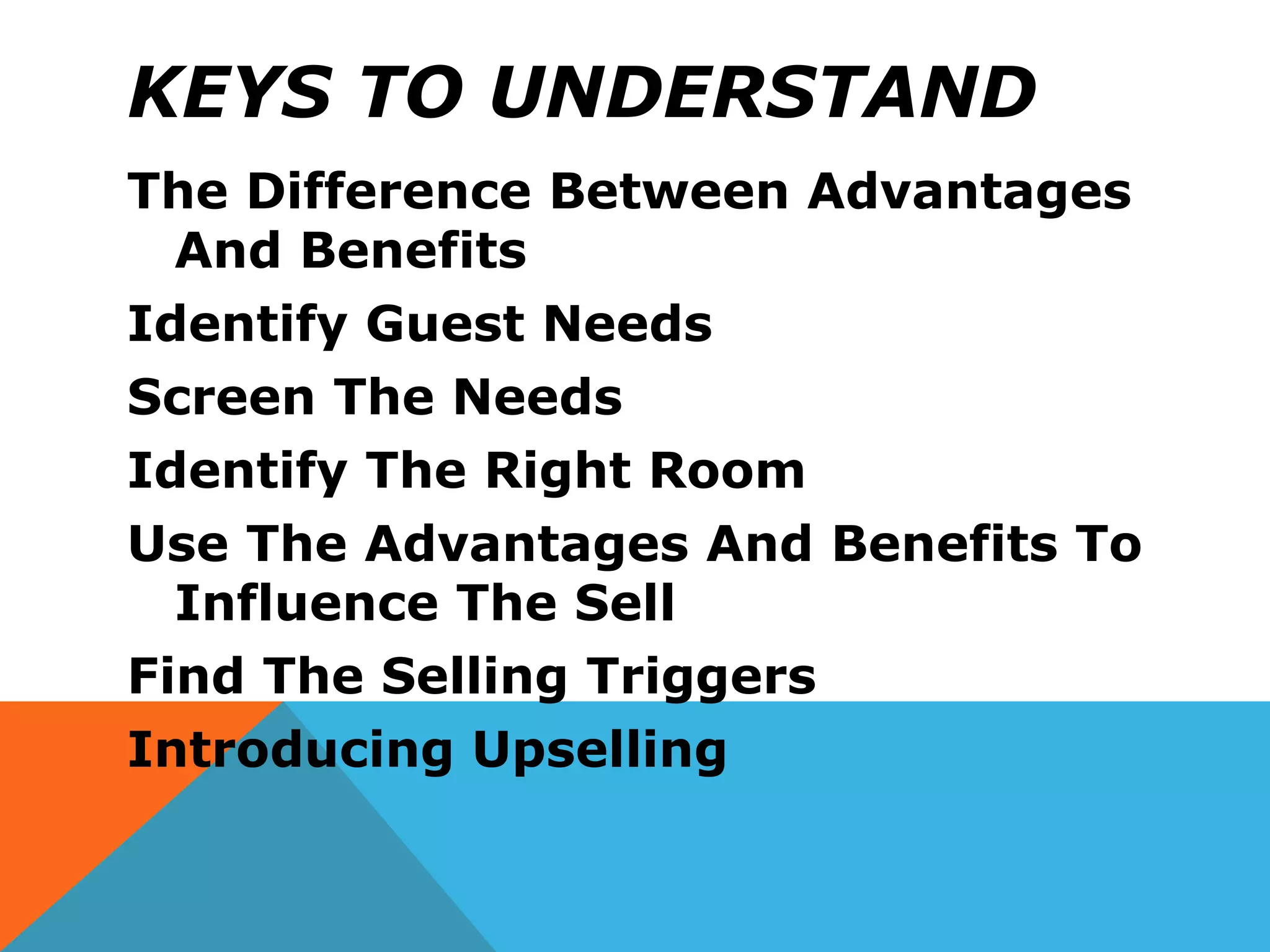 KEYS TO UNDERSTAND

The Difference Between Advantages And Benefits

Identify Guest Needs

Screen The Needs

Identify The Right Room

Use The Advantages And Benefits To Influence The Sell

Find The Selling Triggers

Introducing Upselling